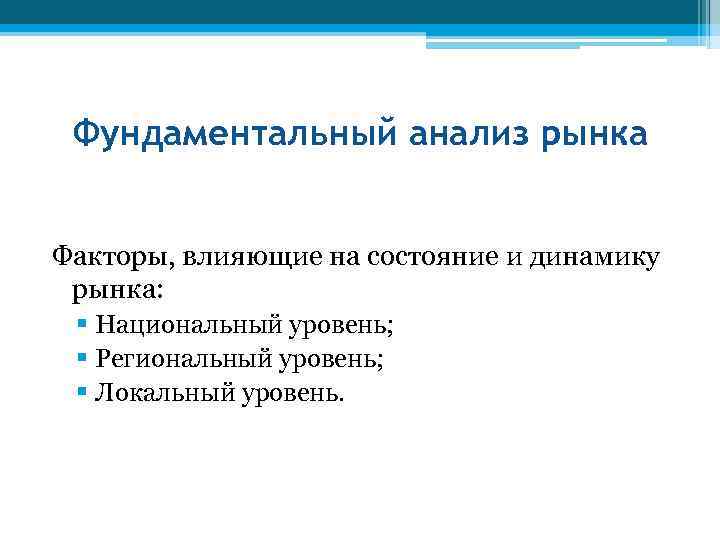 Фундаментальный анализ рынка

Факторы, влияющие на состояние и динамику рынка:
▪ Национальный уровень;
▪ Региональный уровень;
▪ Локальный уровень.